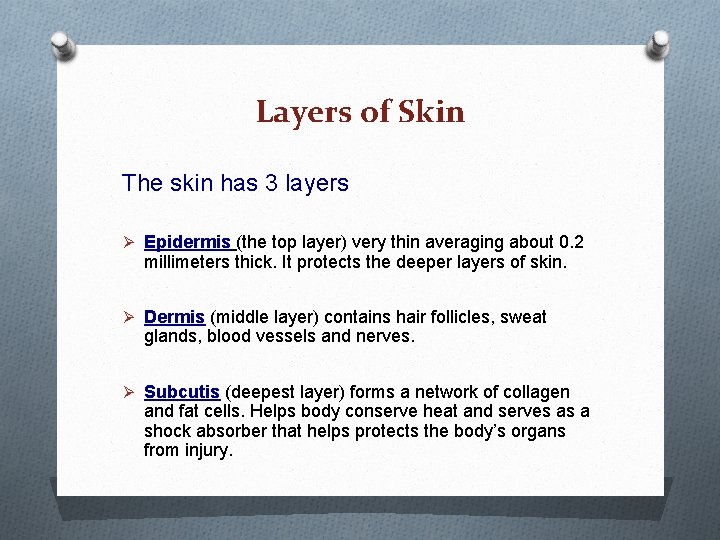 Layers of Skin

The skin has 3 layers

➢ Epidermis (the top layer) very thin averaging about 0.2 millimeters thick. It protects the deeper layers of skin.

➢ Dermis (middle layer) contains hair follicles, sweat glands, blood vessels and nerves.

➢ Subcutis (deepest layer) forms a network of collagen and fat cells. Helps body conserve heat and serves as a shock absorber that helps protects the body's organs from injury.